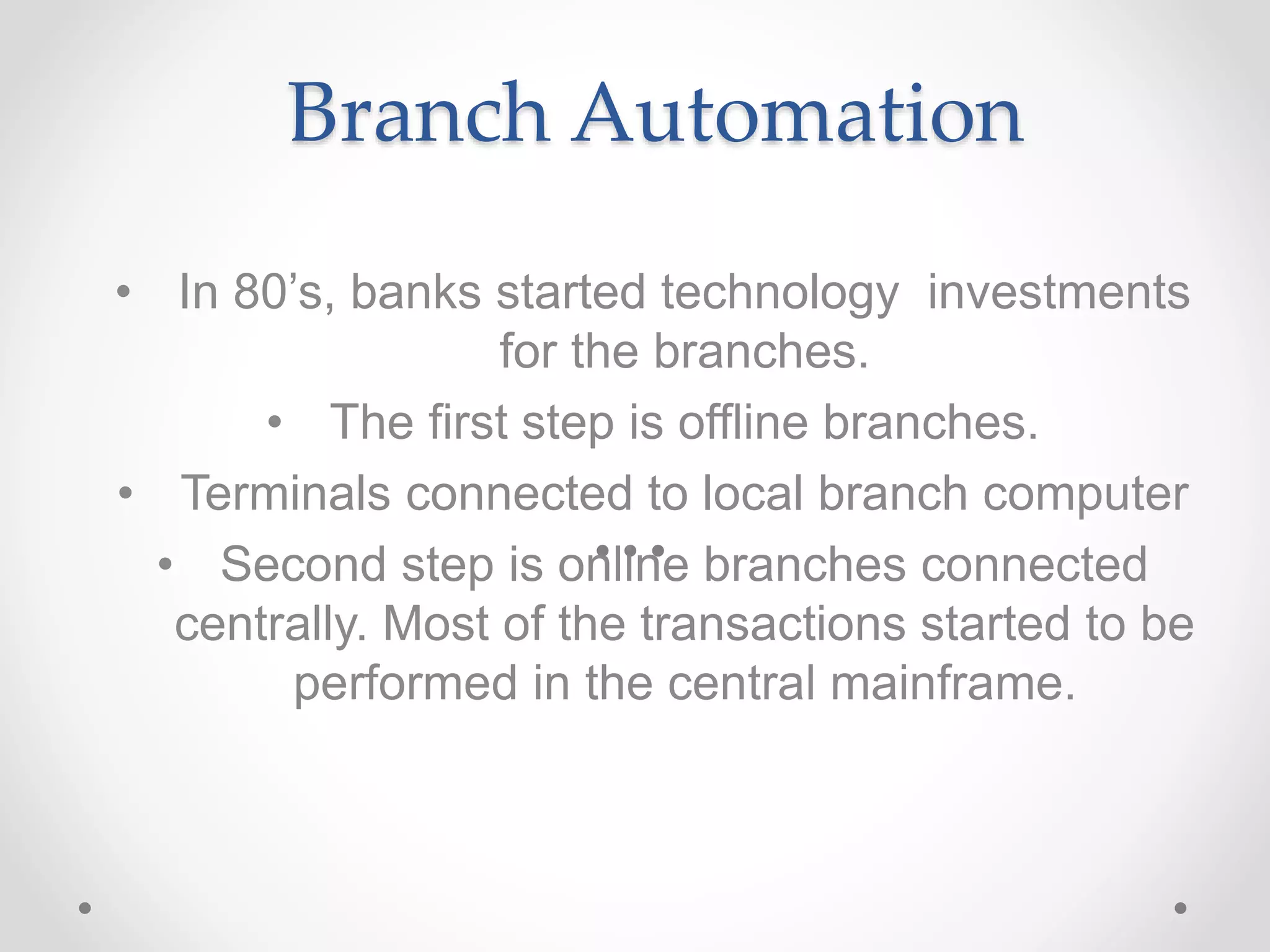 Branch Automation

• In 80’s, banks started technology investments for the branches.

• The first step is offline branches.

• Terminals connected to local branch computer

• Second step is online branches connected centrally. Most of the transactions started to be performed in the central mainframe.